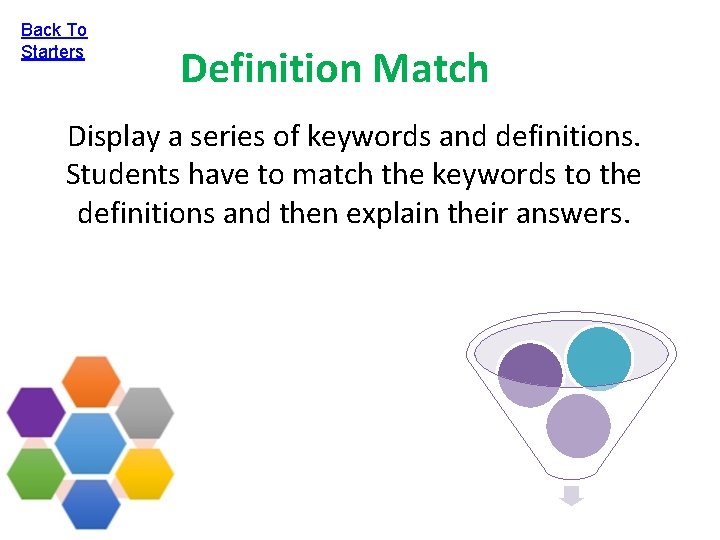 Back To Starters

Definition Match

Display a series of keywords and definitions. Students have to match the keywords to the definitions and then explain their answers.